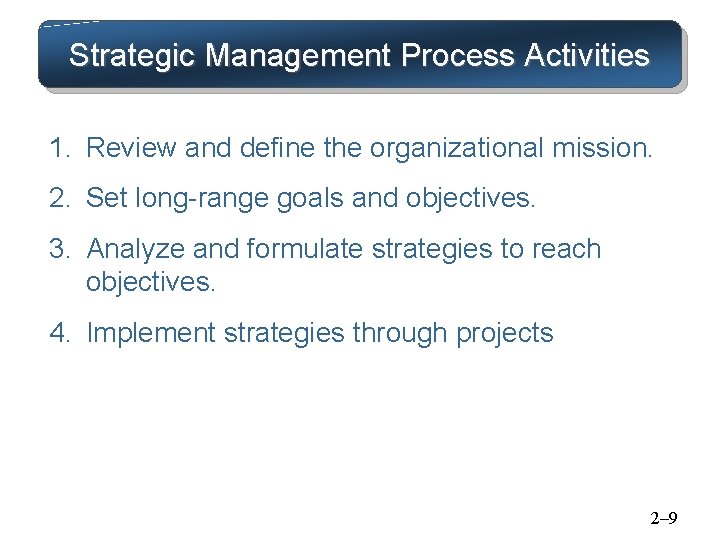 Strategic Management Process Activities

1. Review and define the organizational mission.

2. Set long-range goals and objectives.

3. Analyze and formulate strategies to reach objectives.

4. Implement strategies through projects

2–9